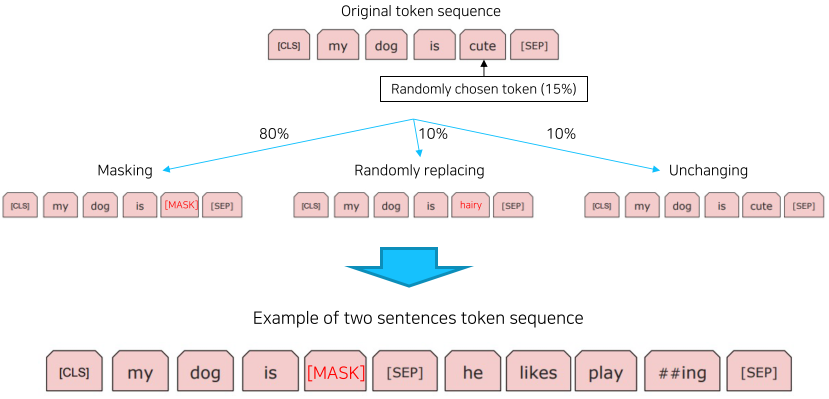 Original token sequence

[CLS] my dog is cute [SEP]

Randomly chosen token (15%)

80%
10%
10%

Masking
Randomly replacing
Unchanging

[CLS] my dog is [MASK] [SEP]

[CLS] my dog is hairy [SEP]

[CLS] my dog is cute [SEP]

Example of two sentences token sequence

[CLS] my dog is [MASK] [SEP] he likes play ##ing [SEP]